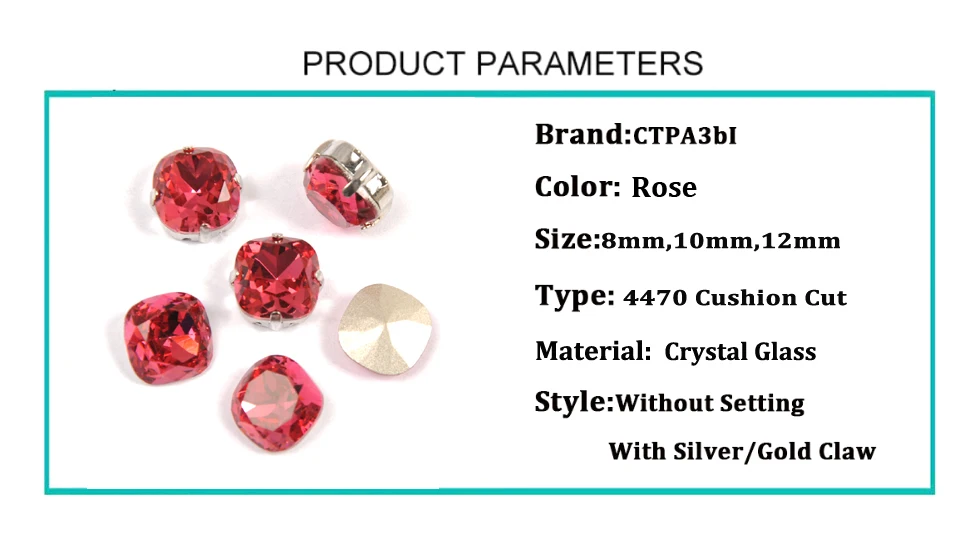 PRODUCT PARAMETERS

Brand:CTPA3bI

Color: Rose

Size:8mm,10mm,12mm

Type: 4470 Cushion Cut

Material: Crystal Glass

Style:Without Setting

With Silver/Gold Claw